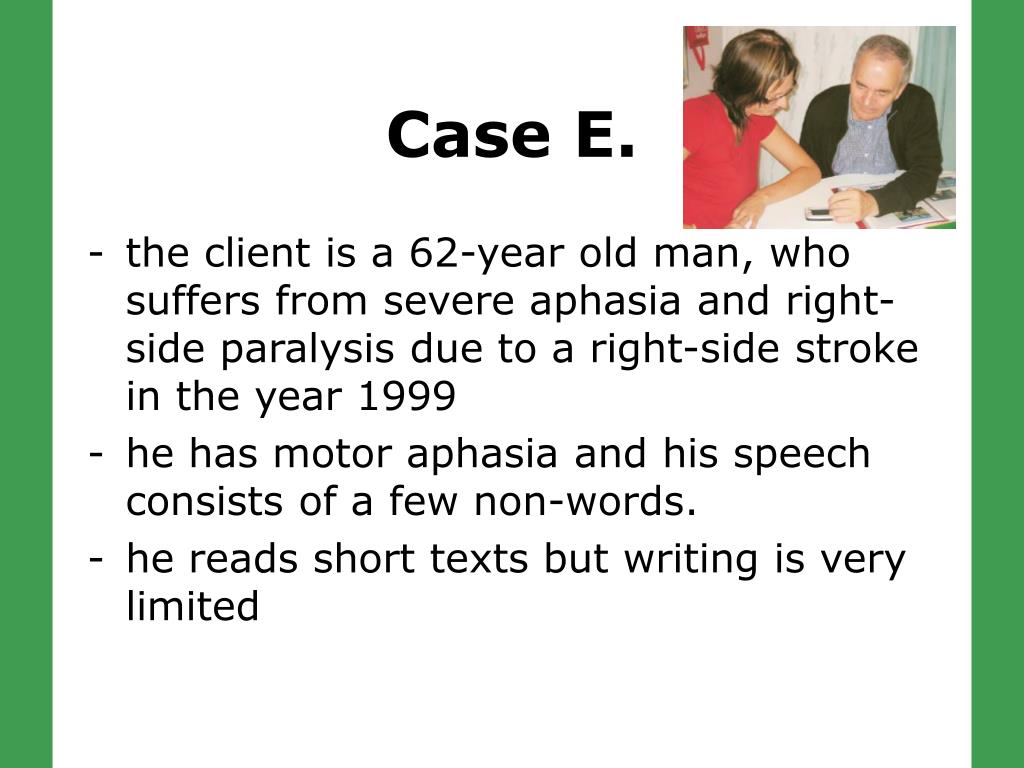 Case E.

- the client is a 62-year old man, who suffers from severe aphasia and right-side paralysis due to a right-side stroke in the year 1999
- he has motor aphasia and his speech consists of a few non-words.
- he reads short texts but writing is very limited